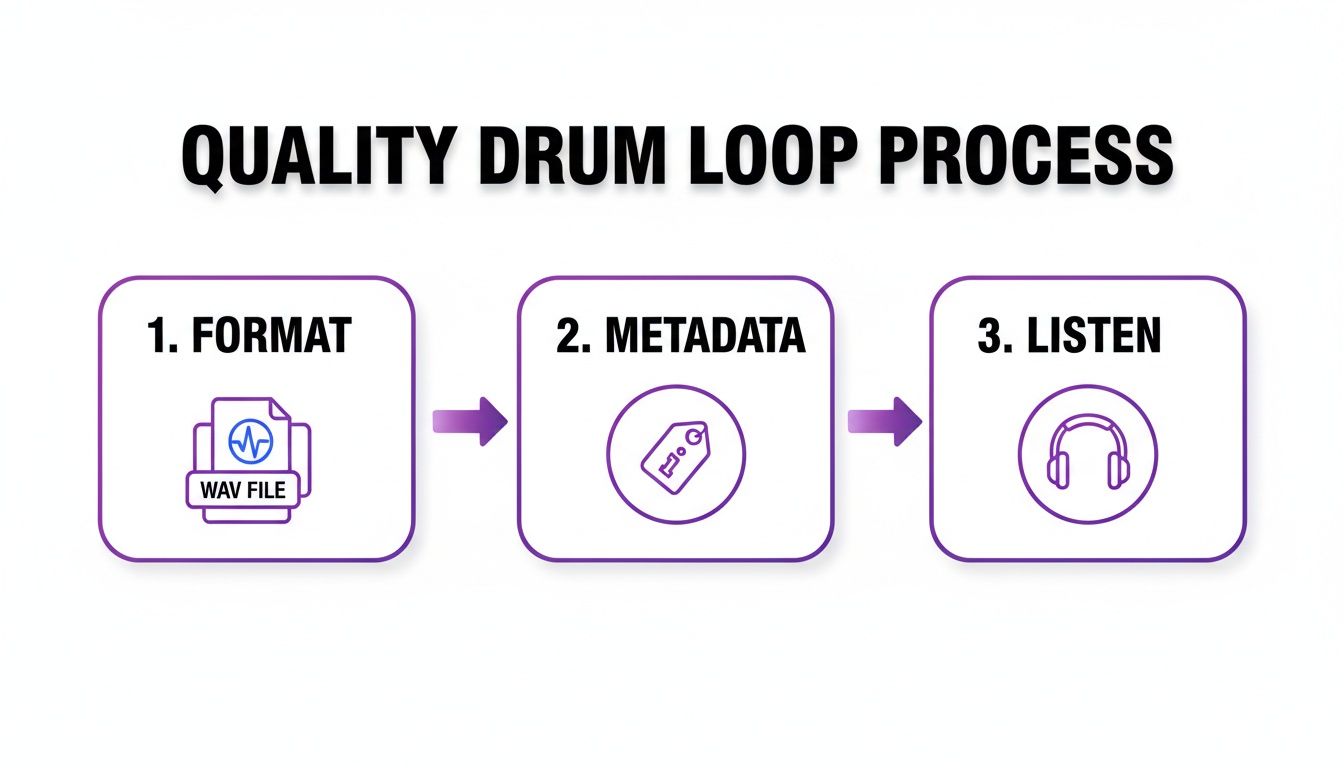 QUALITY DRUM LOOP PROCESS

1. FORMAT

WAV FILE

2. METADATA

3. LISTEN